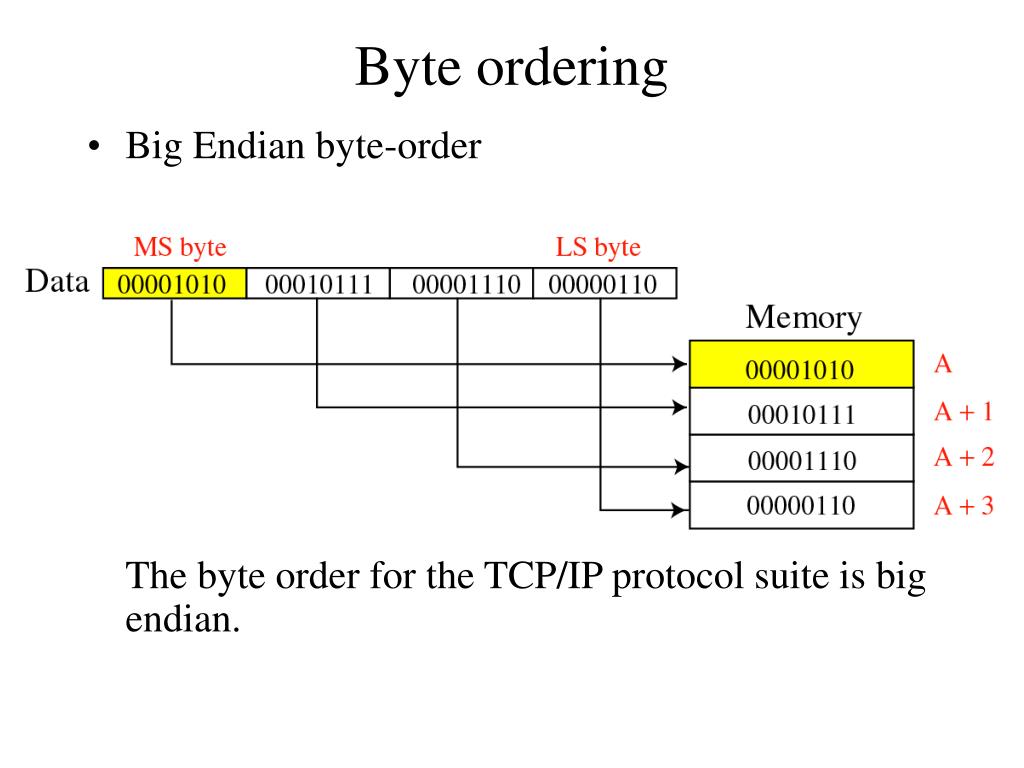 Byte ordering

• Big Endian byte-order

MS byte LS byte

Data 00001010 00010111 00001110 00000110

Memory

00001010 A
00010111 A + 1
00001110 A + 2
00000110 A + 3

The byte order for the TCP/IP protocol suite is big endian.